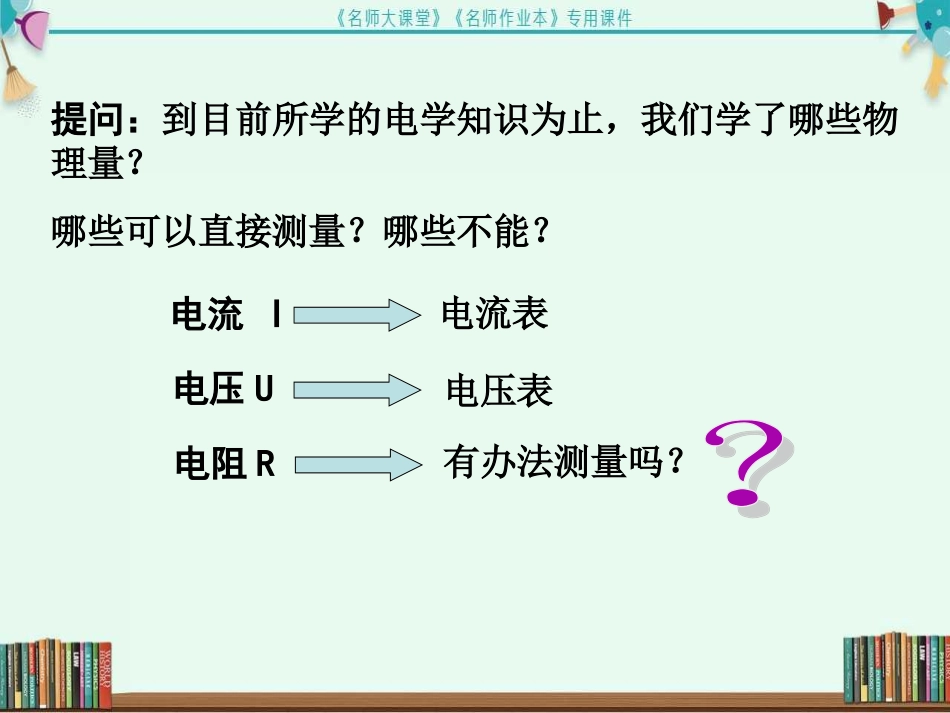 《名师大课堂》《名师作业本》专用课件

提问：到目前所学的电学知识为止，我们学了哪些物理量？

哪些可以直接测量？哪些不能？

电流 I 电流表

电压 U 电压表

电阻 R 有办法测量吗？

?